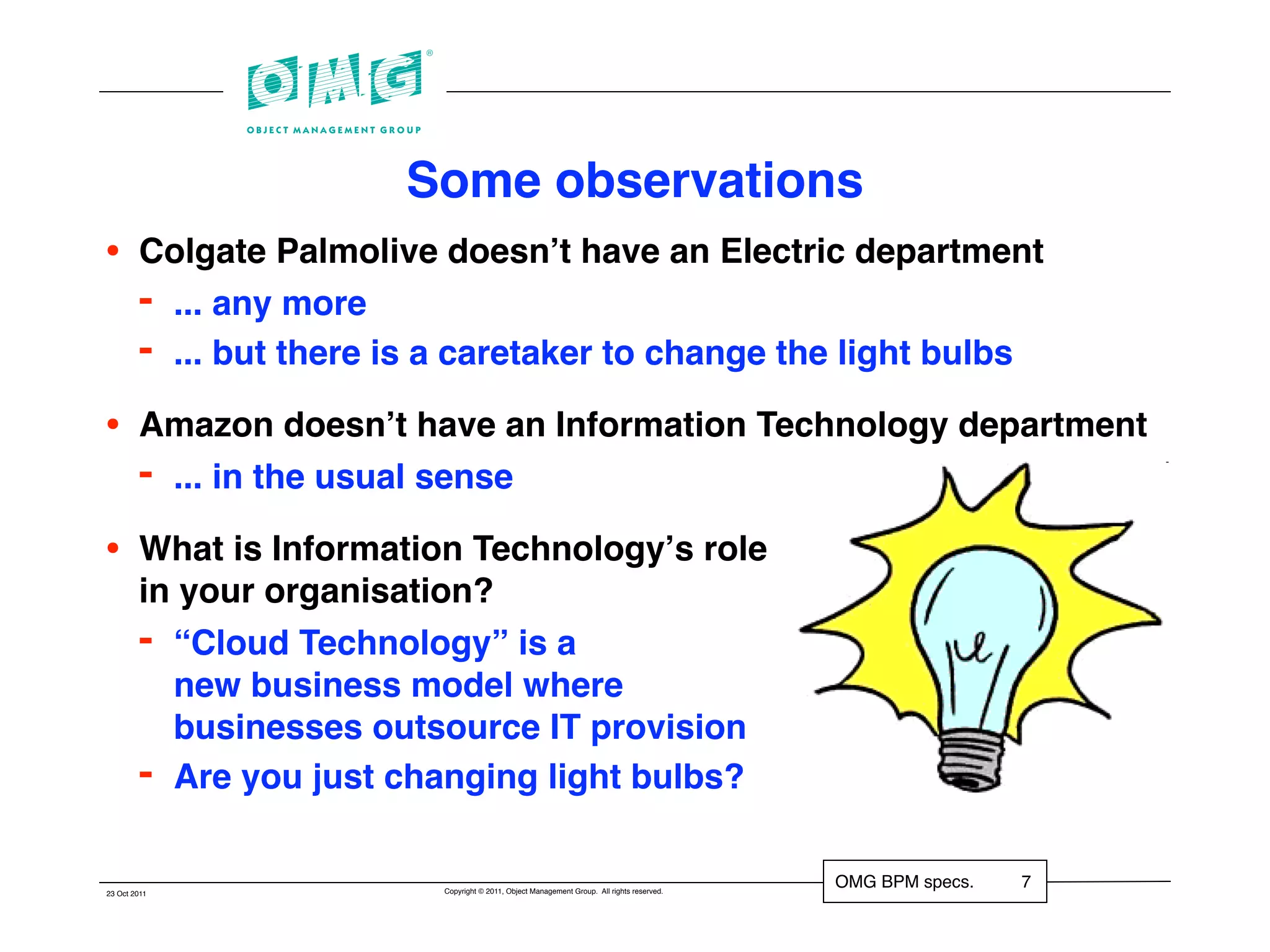 OMG®
OBJECT MANAGEMENT GROUP

Some observations

• Colgate Palmolive doesn't have an Electric department
- ... any more
- ... but there is a caretaker to change the light bulbs

• Amazon doesn't have an Information Technology department
- ... in the usual sense

• What is Information Technology's role in your organisation?
- "Cloud Technology" is a new business model where businesses outsource IT provision
- Are you just changing light bulbs?

23 Oct 2011

Copyright © 2011, Object Management Group. All rights reserved.

OMG BPM specs. 7